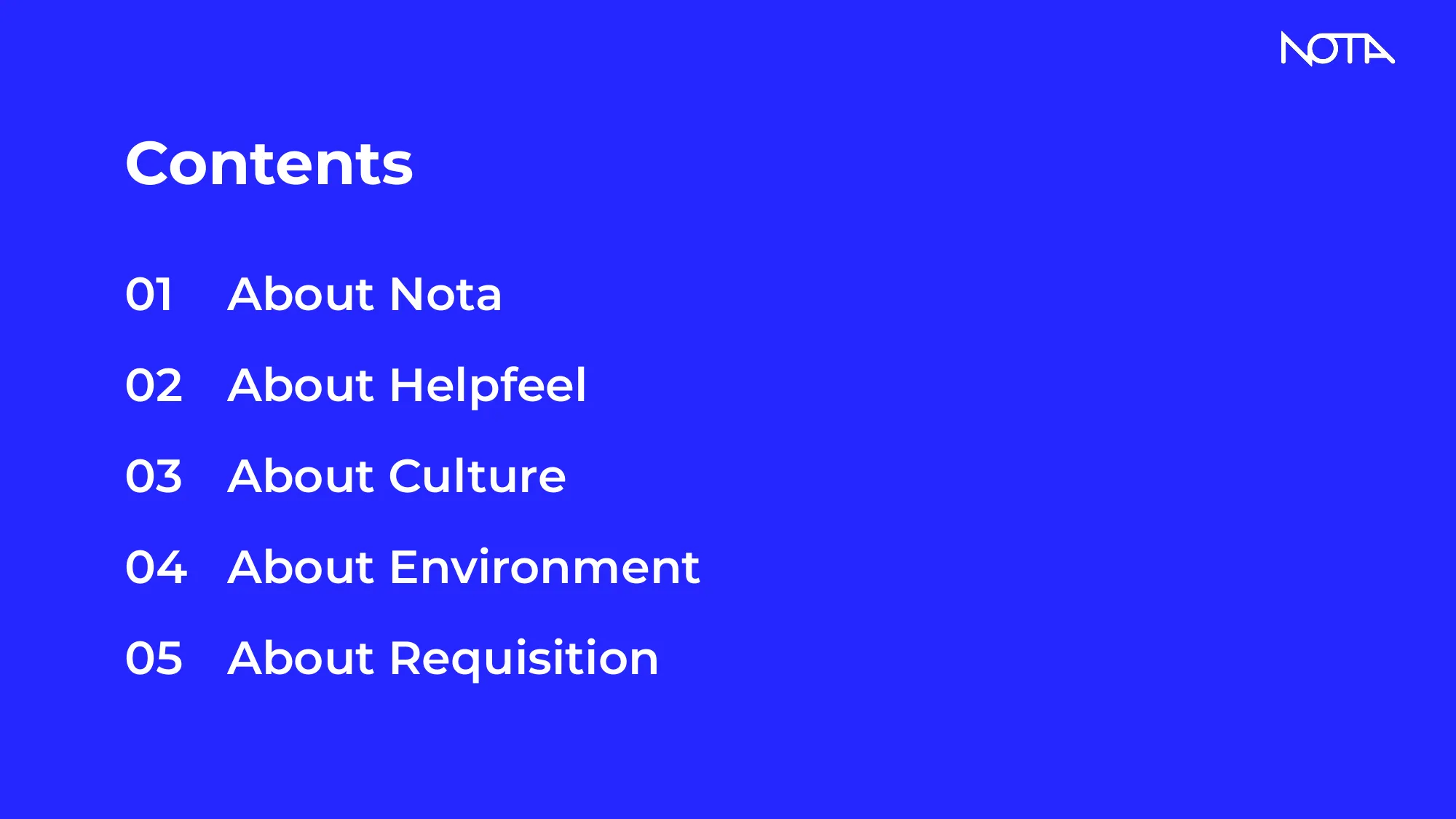 NOTA

Contents

01 About Nota

02 About Helpfeel

03 About Culture

04 About Environment

05 About Requisition